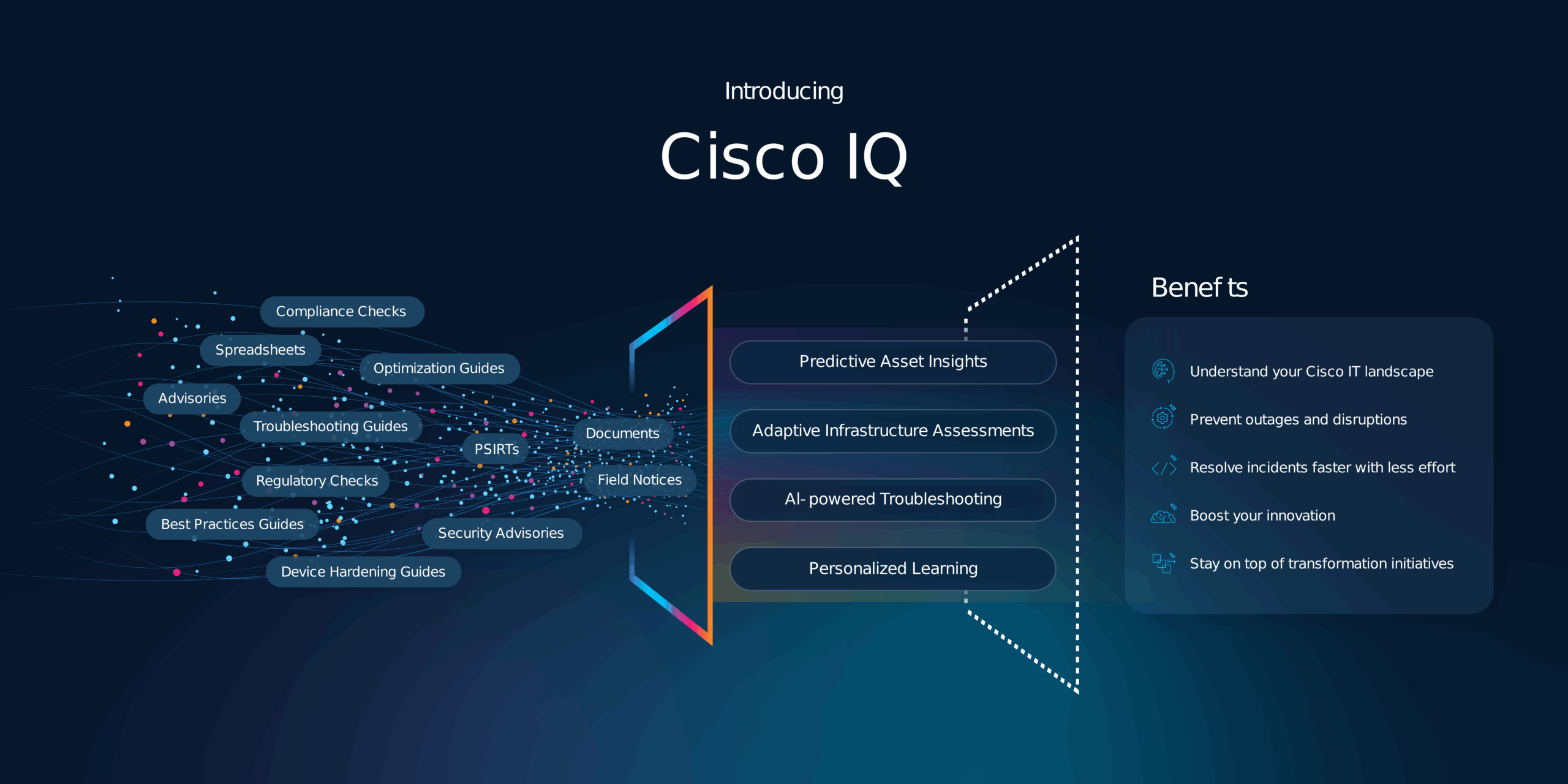 Introducing

Cisco IQ

Compliance Checks
Spreadsheets
Optimization Guides
Advisories
Troubleshooting Guides
Documents
PSIRTs
Regulatory Checks
Field Notices
Best Practices Guides
Security Advisories
Device Hardening Guides

Predictive Asset Insights
Adaptive Infrastructure Assessments
AI- powered Troubleshooting
Personalized Learning

Benef ts

Understand your Cisco IT landscape
Prevent outages and disruptions
Resolve incidents faster with less effort
Boost your innovation
Stay on top of transformation initiatives